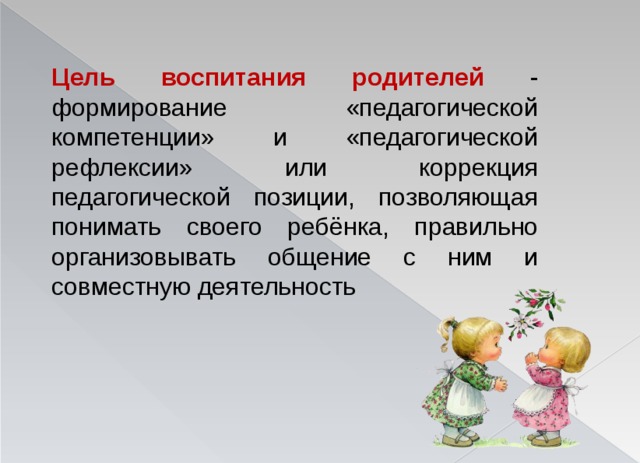 Цель воспитания родителей - формирование «педагогической компетенции» и «педагогической рефлексии» или коррекция педагогической позиции, позволяющая понимать своего ребёнка, правильно организовывать общение с ним и совместную деятельность